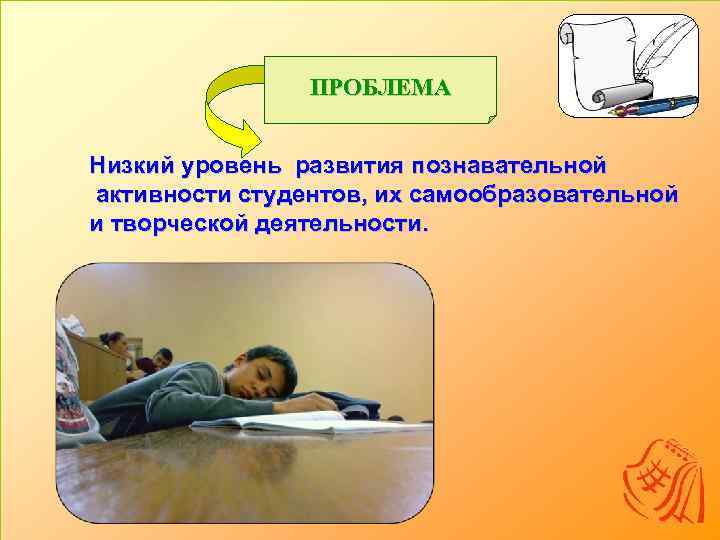 ПРОБЛЕМА

Низкий уровень развития познавательной активности студентов, их самообразовательной и творческой деятельности.